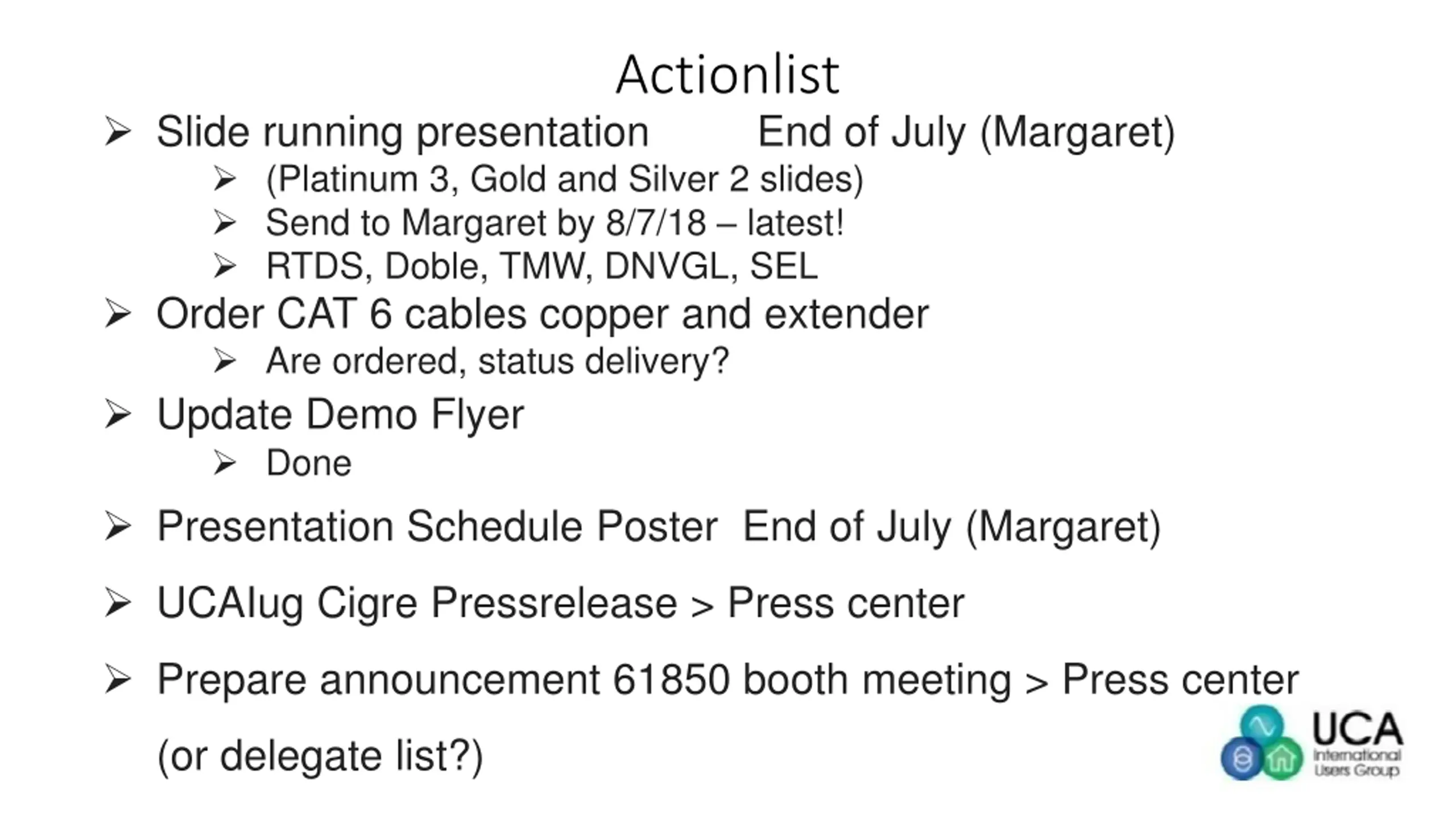 Actionlist

➢ Slide running presentation End of July (Margaret)
➢ (Platinum 3, Gold and Silver 2 slides)
➢ Send to Margaret by 8/7/18 – latest!
➢ RTDS, Doble, TMW, DNVGL, SEL

➢ Order CAT 6 cables copper and extender
➢ Are ordered, status delivery?

➢ Update Demo Flyer
➢ Done

➢ Presentation Schedule Poster End of July (Margaret)

➢ UCAIug Cigre Pressrelease > Press center

➢ Prepare announcement 61850 booth meeting > Press center (or delegate list?)

UCA International Users Group